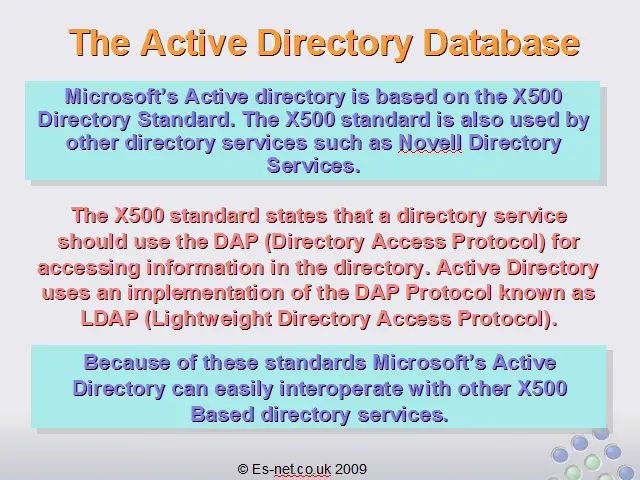 The Active Directory Database

Microsoft's Active directory is based on the X500 Directory Standard. The X500 standard is also used by other directory services such as Novell Directory Services.

The X500 standard states that a directory service should use the DAP (Directory Access Protocol) for accessing information in the directory. Active Directory uses an implementation of the DAP Protocol known as LDAP (Lightweight Directory Access Protocol).

Because of these standards Microsoft's Active Directory can easily interoperate with other X500 Based directory services.

© Es-net.co.uk 2009